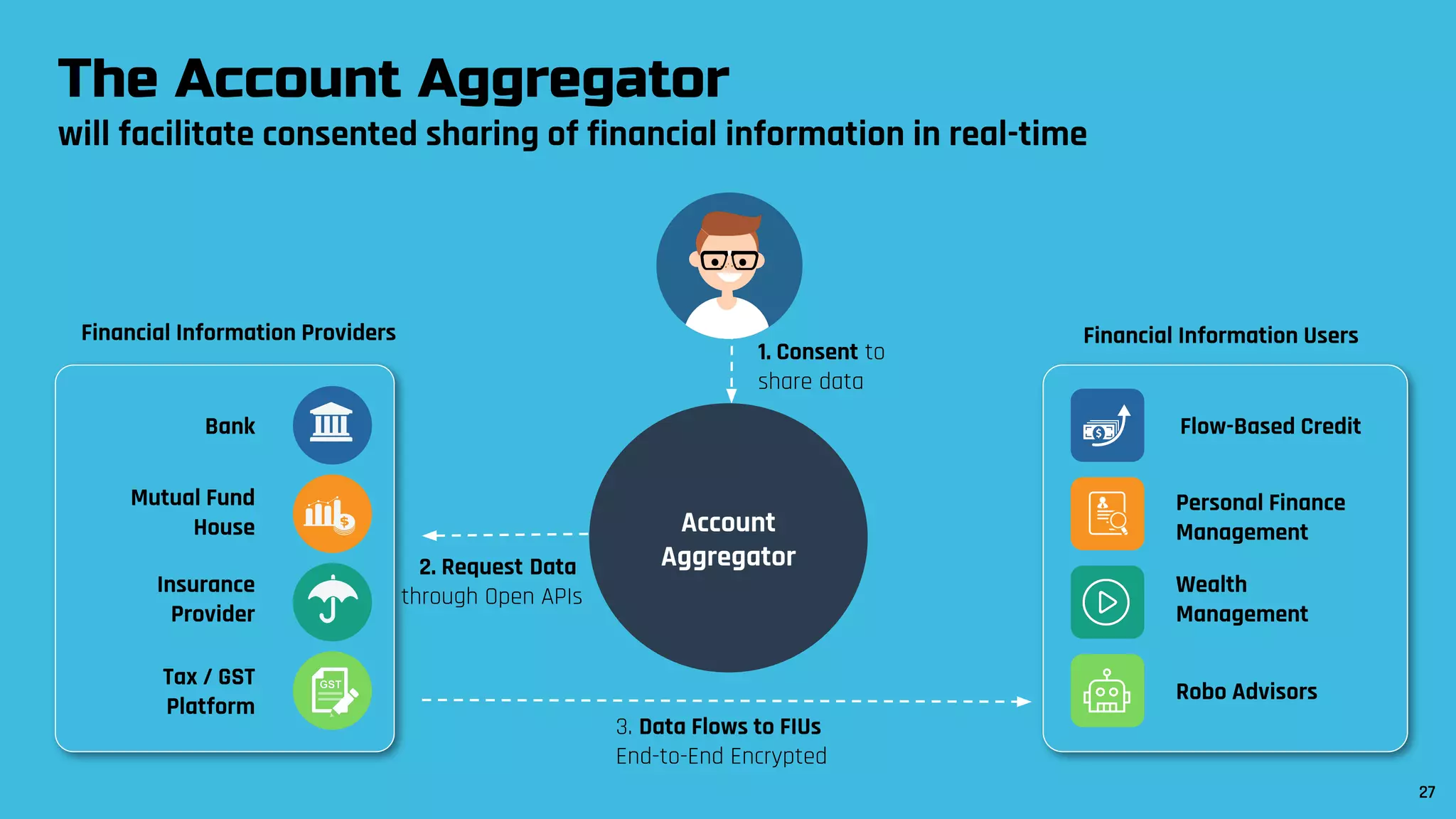 The Account Aggregator

will facilitate consented sharing of financial information in real-time

Financial Information Providers

Bank

Mutual Fund House

Insurance Provider

Tax / GST Platform

GST

1. Consent to share data

Account Aggregator

2. Request Data through Open APIs

3. Data Flows to FIUs End-to-End Encrypted

Financial Information Users

Flow-Based Credit

Personal Finance Management

Wealth Management

Robo Advisors

27